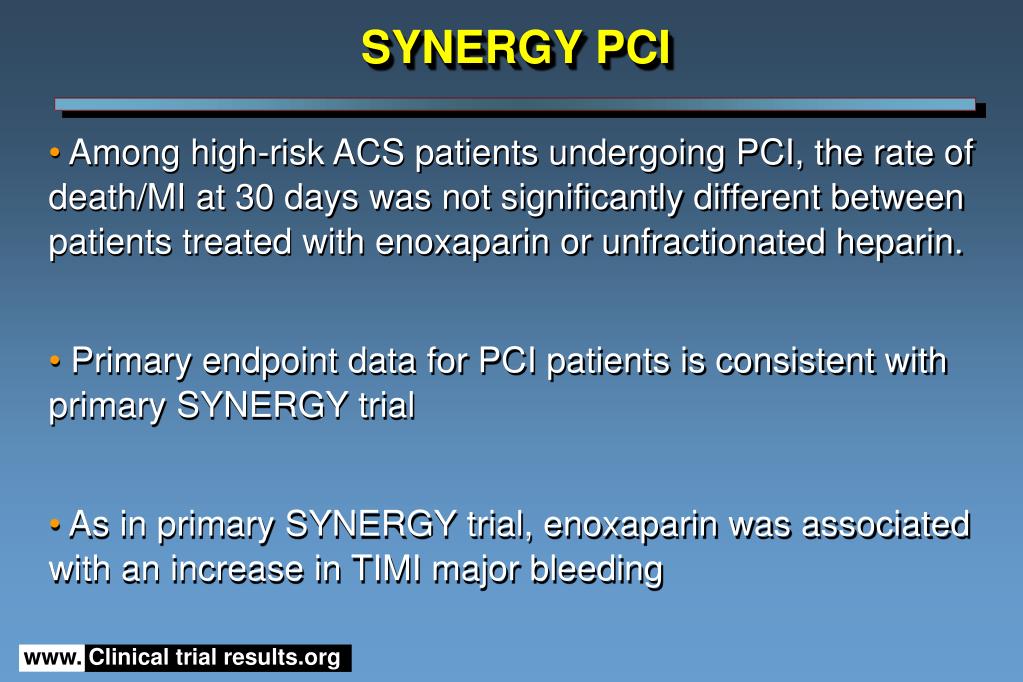 SYNERGY PCI

• Among high-risk ACS patients undergoing PCI, the rate of death/MI at 30 days was not significantly different between patients treated with enoxaparin or unfractionated heparin.

• Primary endpoint data for PCI patients is consistent with primary SYNERGY trial

• As in primary SYNERGY trial, enoxaparin was associated with an increase in TIMI major bleeding

www. Clinical trial results.org